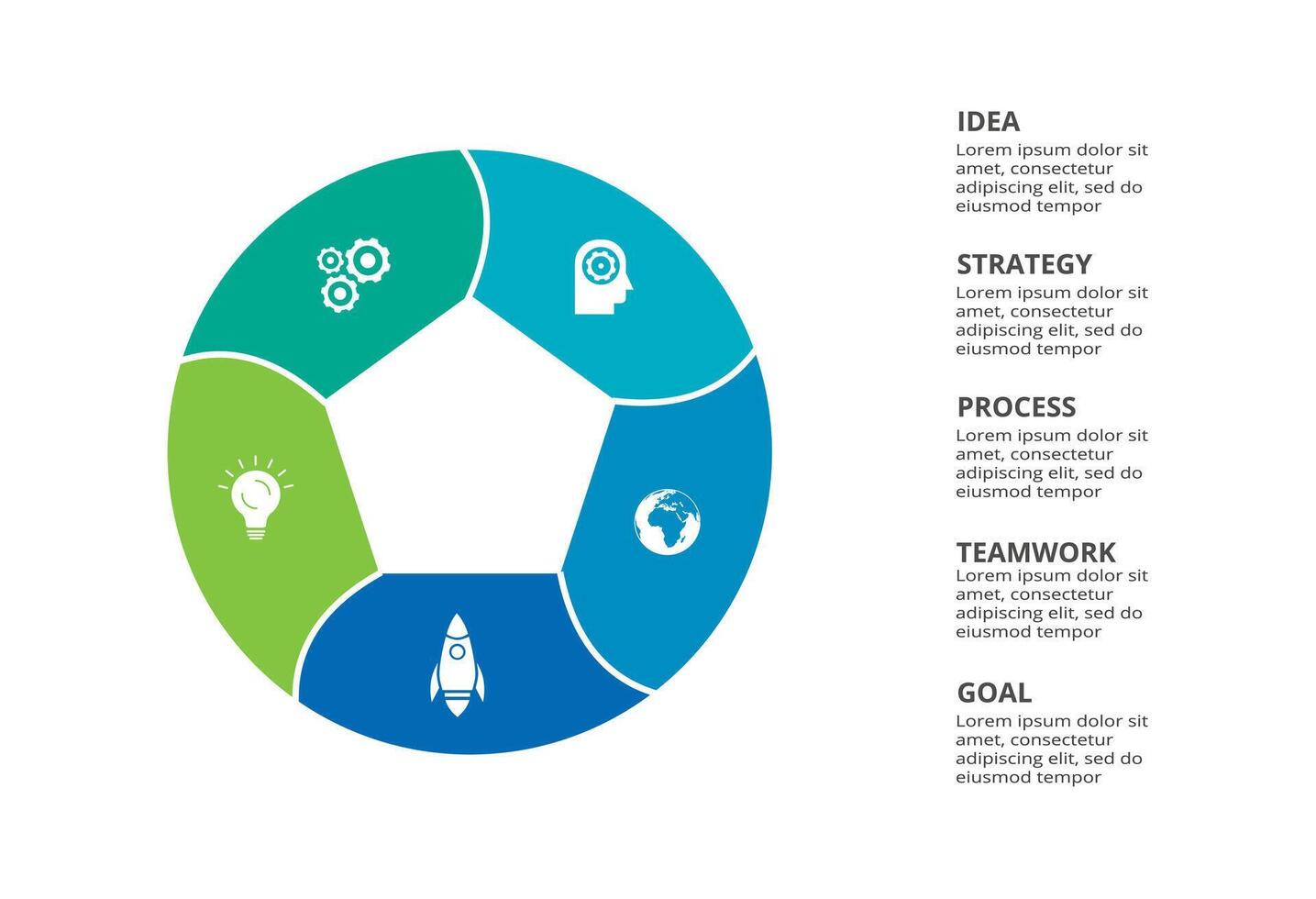 IDEA
Lorem ipsum dolor sit amet, consectetur adipiscing elit, sed do eiusmod tempor

STRATEGY
Lorem ipsum dolor sit amet, consectetur adipiscing elit, sed do eiusmod tempor

PROCESS
Lorem ipsum dolor sit amet, consectetur adipiscing elit, sed do eiusmod tempor

TEAMWORK
Lorem ipsum dolor sit amet, consectetur adipiscing elit, sed do eiusmod tempor

GOAL
Lorem ipsum dolor sit amet, consectetur adipiscing elit, sed do eiusmod tempor